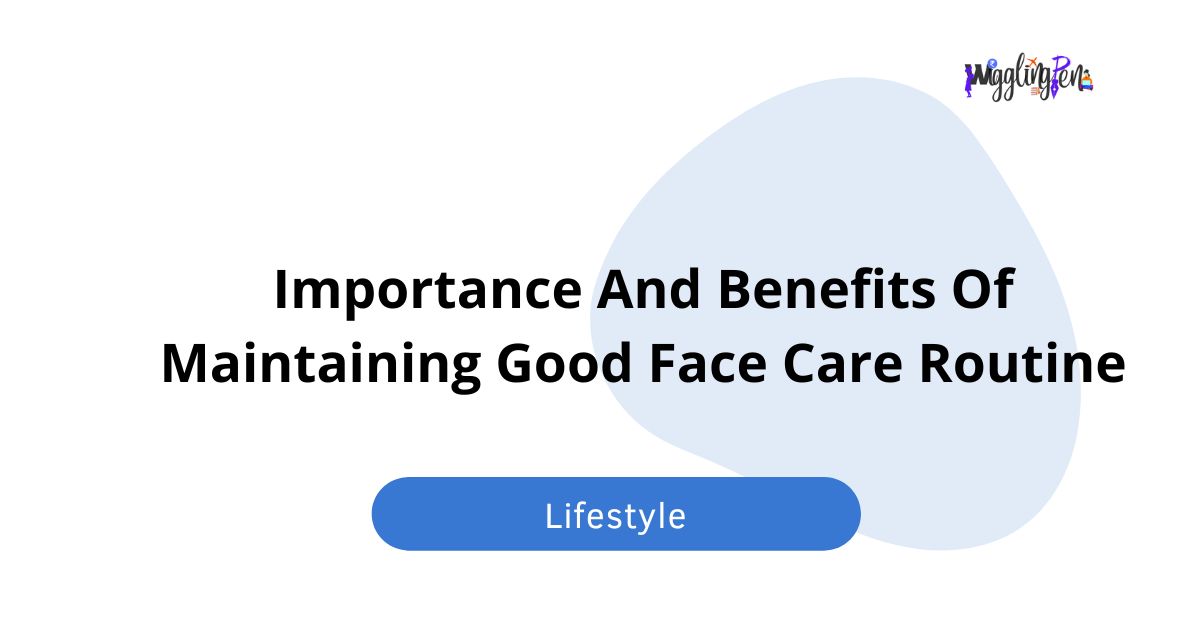 WigglingPen

Importance And Benefits Of Maintaining Good Face Care Routine

Lifestyle